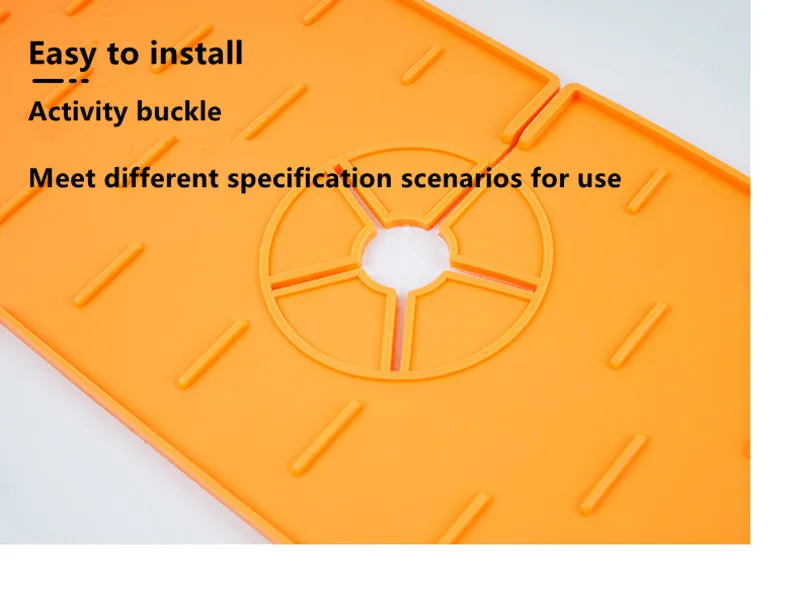 Easy to install

Activity buckle

Meet different specification scenarios for use